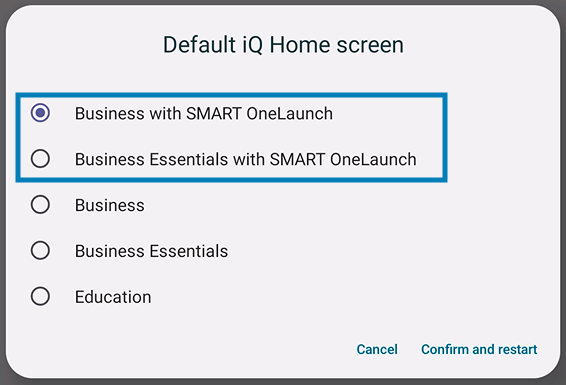 Default iQ Home screen

Business with SMART OneLaunch

Business Essentials with SMART OneLaunch

Business

Business Essentials

Education

Cancel Confirm and restart